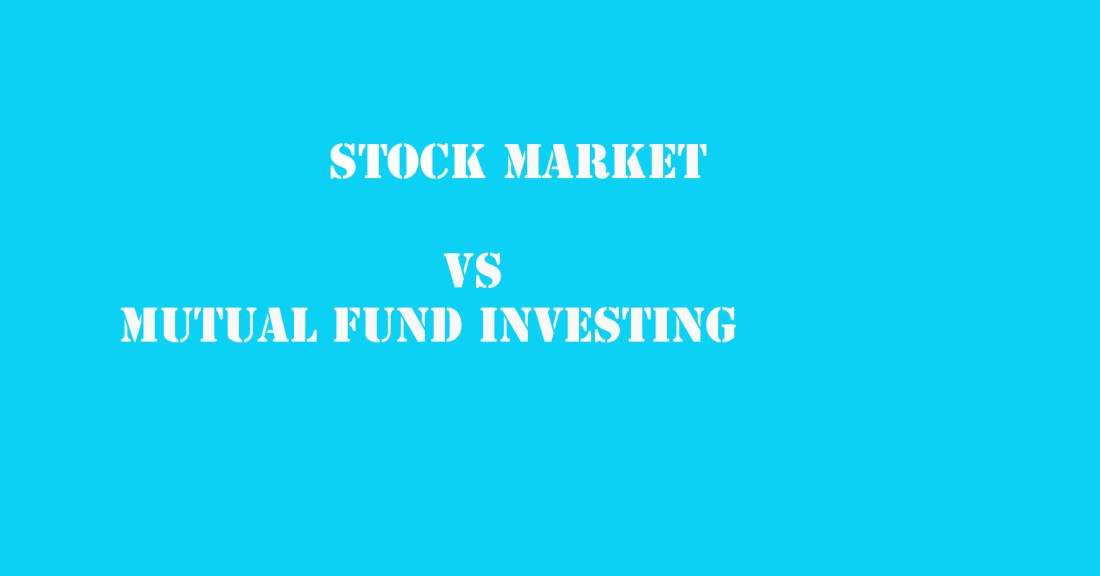 STOCK MARKET

VS
MUTUAL FUND INVESTING